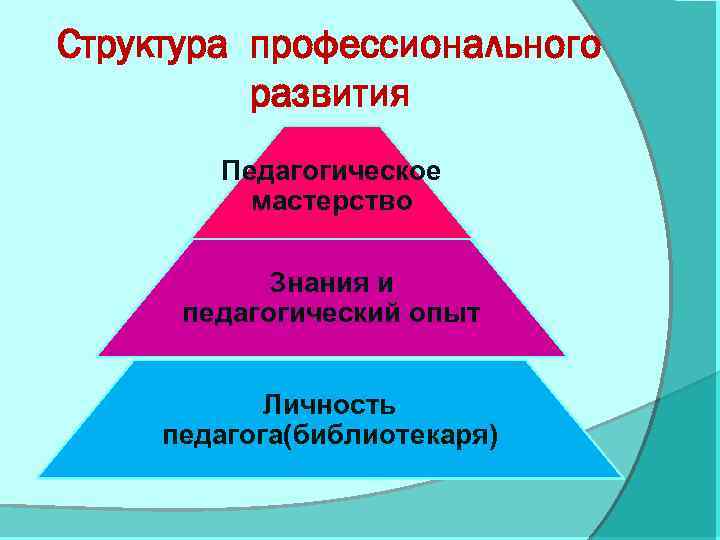 Структура профессионального развития

Педагогическое мастерство

Знания и педагогический опыт

Личность педагога(библиотекаря)